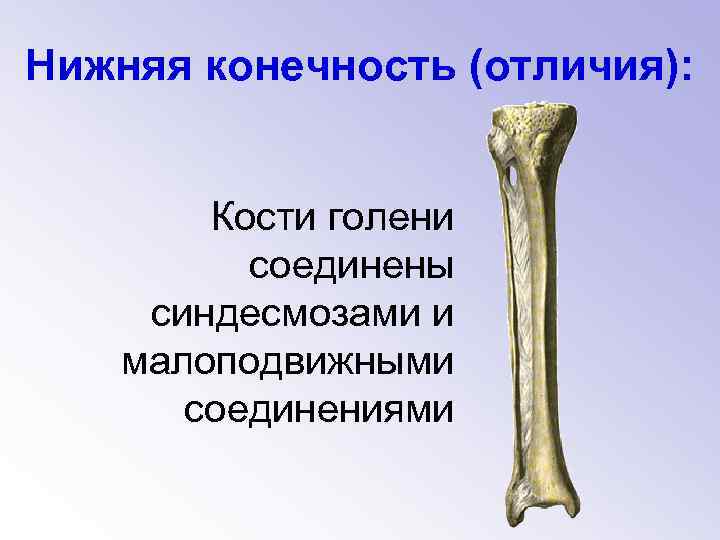 Нижняя конечность (отличия):

Кости голени соединены синдесмозами и малоподвижными соединениями